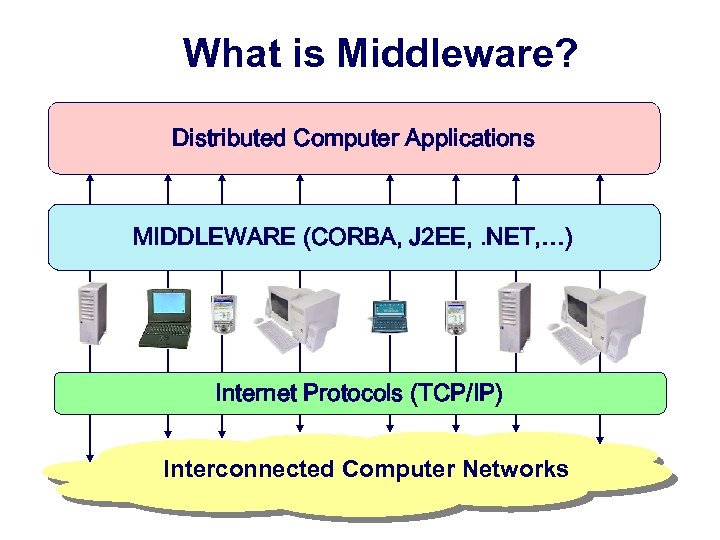 What is Middleware?

Distributed Computer Applications

MIDDLEWARE (CORBA, J2EE, .NET,...)

Internet Protocols (TCP/IP)

Interconnected Computer Networks